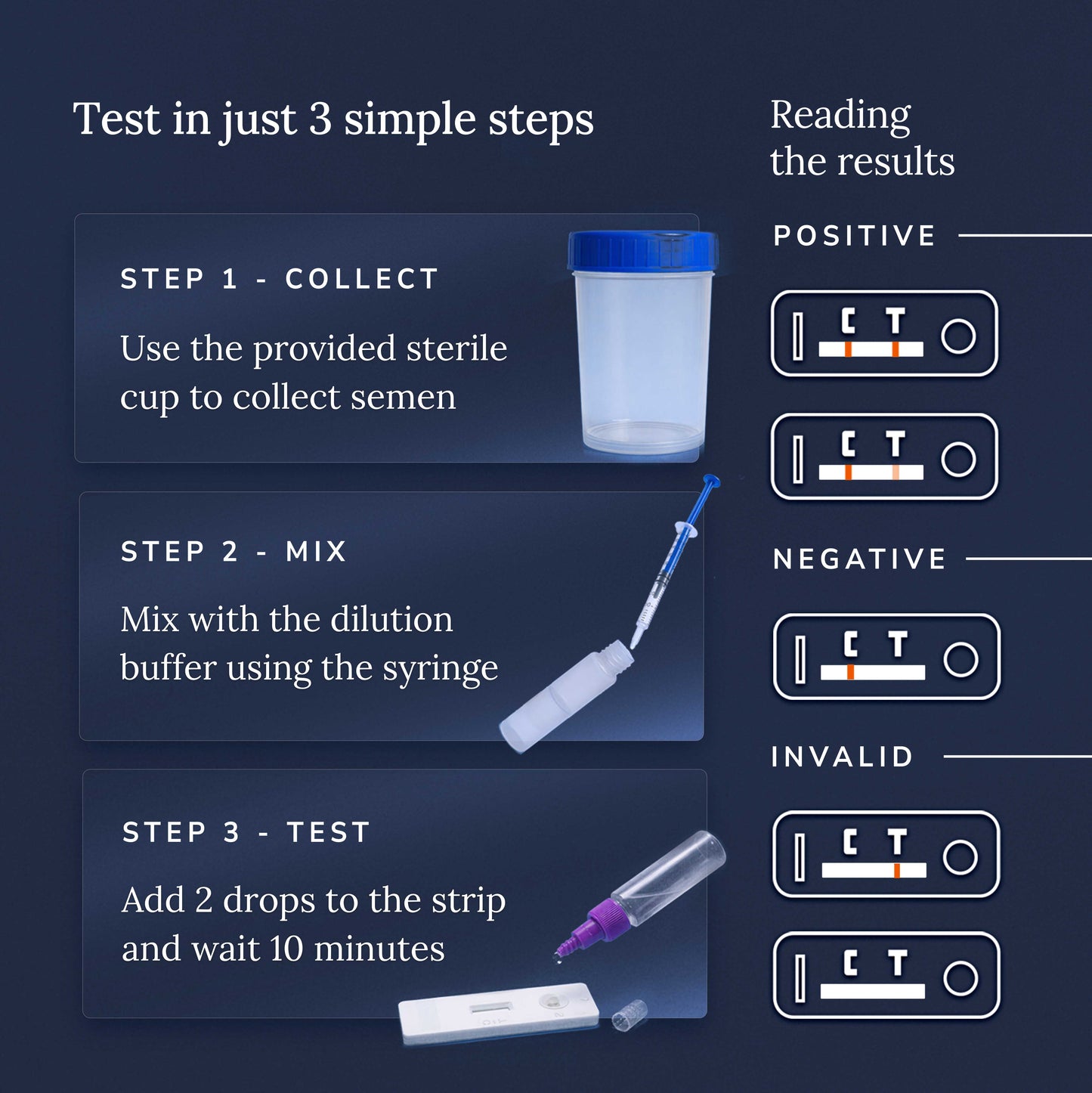 Test in just 3 simple steps

STEP 1 - COLLECT

Use the provided sterile cup to collect semen

STEP 2 - MIX

Mix with the dilution buffer using the syringe

STEP 3 - TEST

Add 2 drops to the strip and wait 10 minutes

Reading the results

POSITIVE

C T

C T

NEGATIVE

C T

INVALID

C T

C T